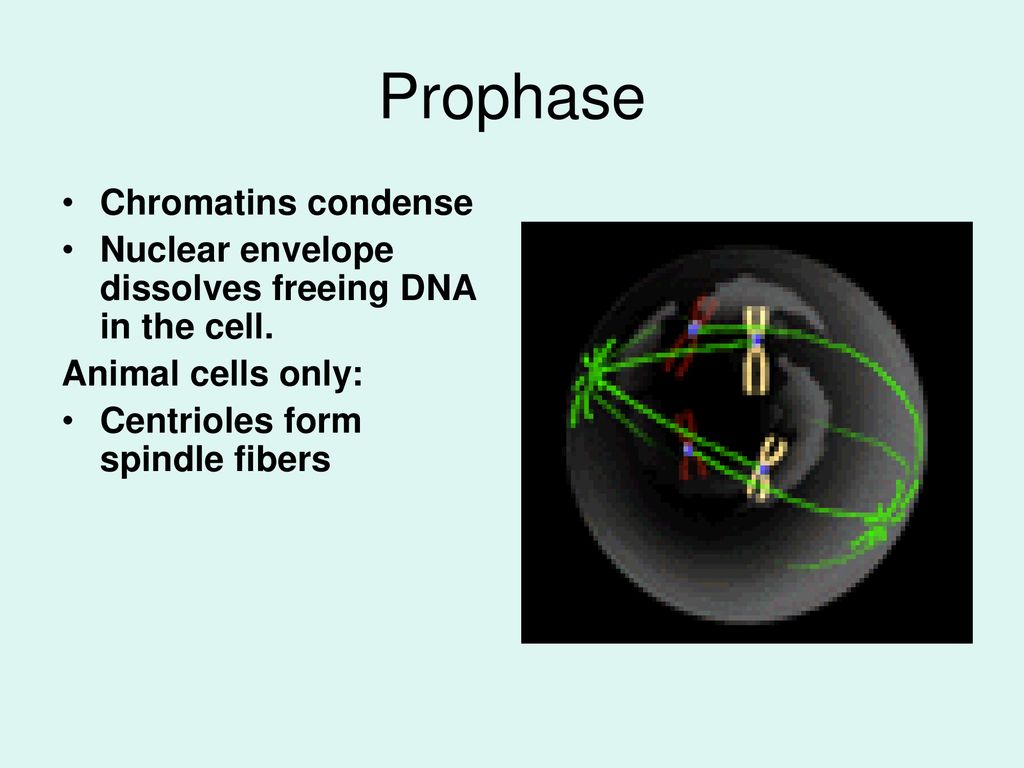 Prophase

• Chromatins condense
• Nuclear envelope dissolves freeing DNA in the cell.

Animal cells only:

• Centrioles form spindle fibers